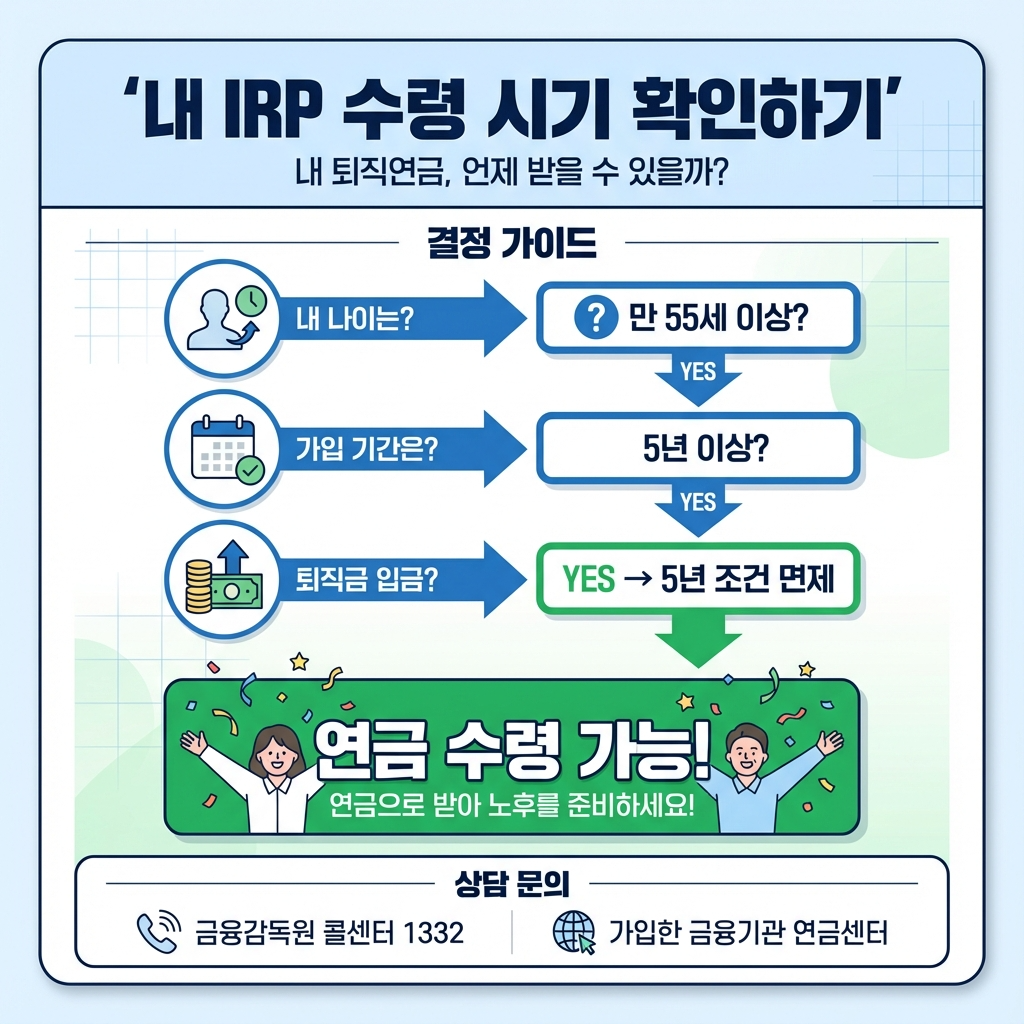 '내 IRP 수령 시기 확인하기'
내 퇴직연금, 언제 받을 수 있을까?

결정 가이드

내 나이는?
? 만 55세 이상?
YES

가입 기간은?
5년 이상?
YES

퇴직금 입금?
YES → 5년 조건 면제

연금 수령 가능!
연금으로 받아 노후를 준비하세요!

상담 문의
금융감독원 콜센터 1332
가입한 금융기관 연금센터